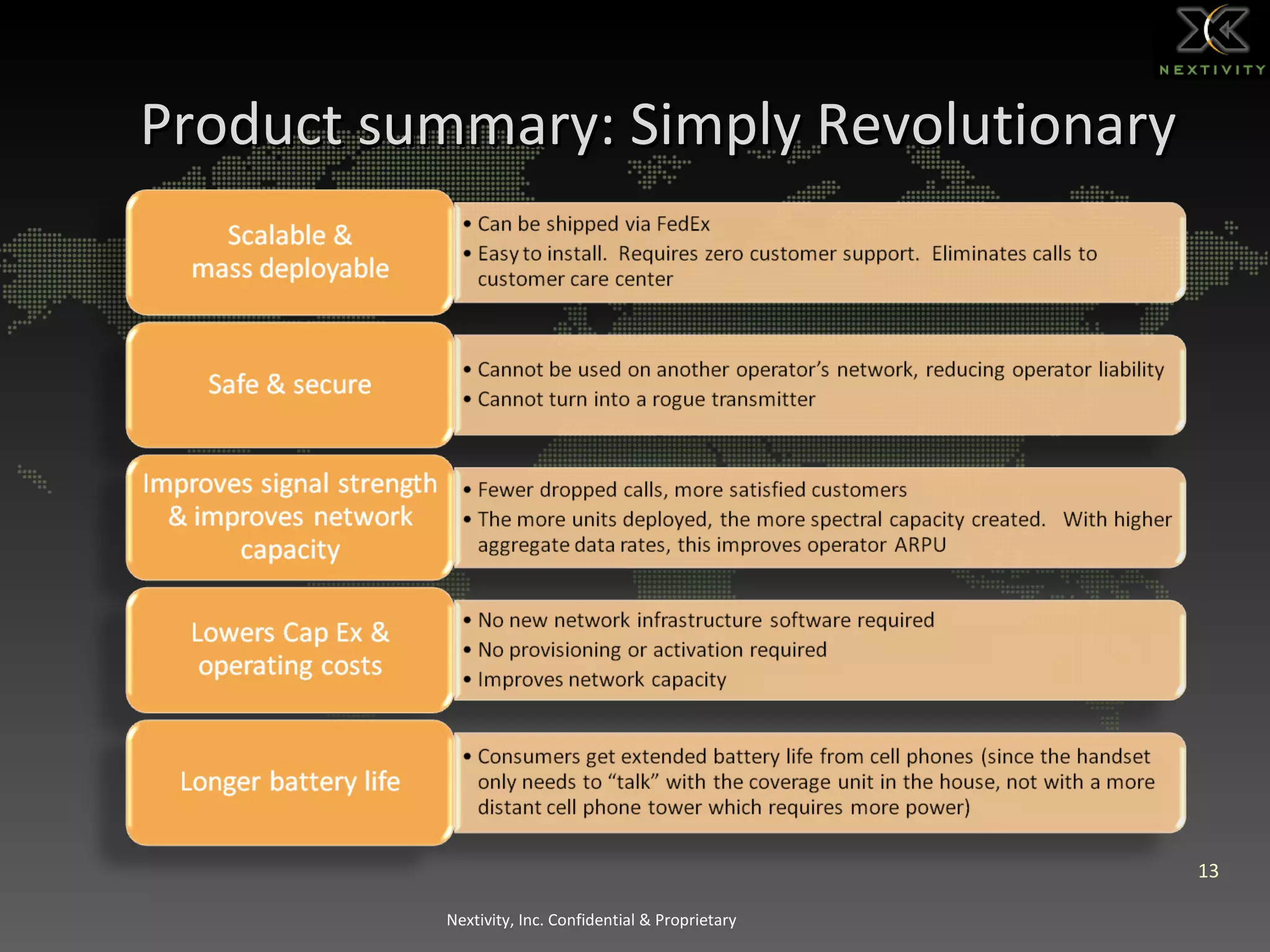 NEXTIVITY

Product summary: Simply Revolutionary

Scalable & mass deployable

• Can be shipped via FedEx
• Easy to install. Requires zero customer support. Eliminates calls to customer care center

Safe & secure

• Cannot be used on another operator's network, reducing operator liability
• Cannot turn into a rogue transmitter

Improves signal strength & improves network capacity

• Fewer dropped calls, more satisfied customers
• The more units deployed, the more spectral capacity created. With higher aggregate data rates, this improves operator ARPU

Lowers Cap Ex & operating costs

• No new network infrastructure software required
• No provisioning or activation required
• Improves network capacity

Longer battery life

• Consumers get extended battery life from cell phones (since the handset only needs to "talk" with the coverage unit in the house, not with a more distant cell phone tower which requires more power)

13

Nextivity, Inc. Confidential & Proprietary